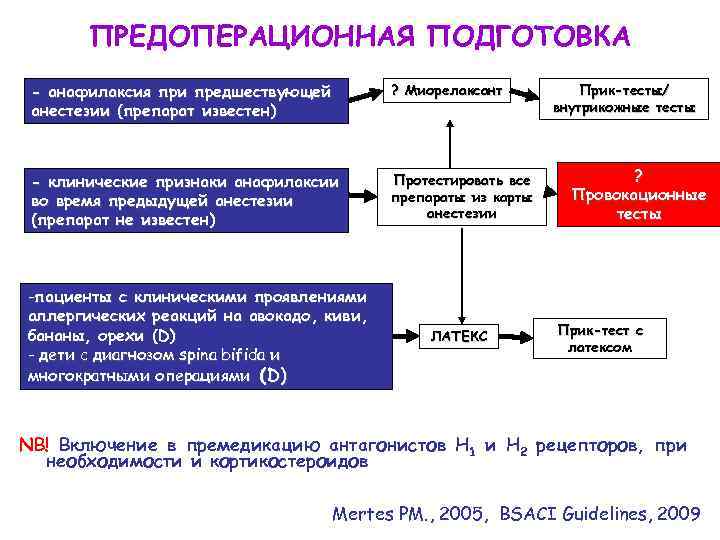 ПРЕДОПЕРАЦИОННАЯ ПОДГОТОВКА

- анафилаксия при предшествующей анестезии (препарат известен)

? Миорелаксант

Прик-тесты/ внутрикожные тесты

- клинические признаки анафилаксии во время предыдущей анестезии (препарат не известен)

Протестировать все препараты из карты анестезии

? Провокационные тесты

-пациенты с клиническими проявлениями аллергических реакций на авокадо, киви, бананы, орехи (D)
- дети с диагнозом spina bifida и многократными операциями (D)

ЛАТЕКС

Прик-тест с латексом

NB! Включение в премедикацию антагонистов $H_1$ и $H_2$ рецепторов, при необходимости и кортикостероидов

Mertes PM., 2005, BSACI Guidelines, 2009